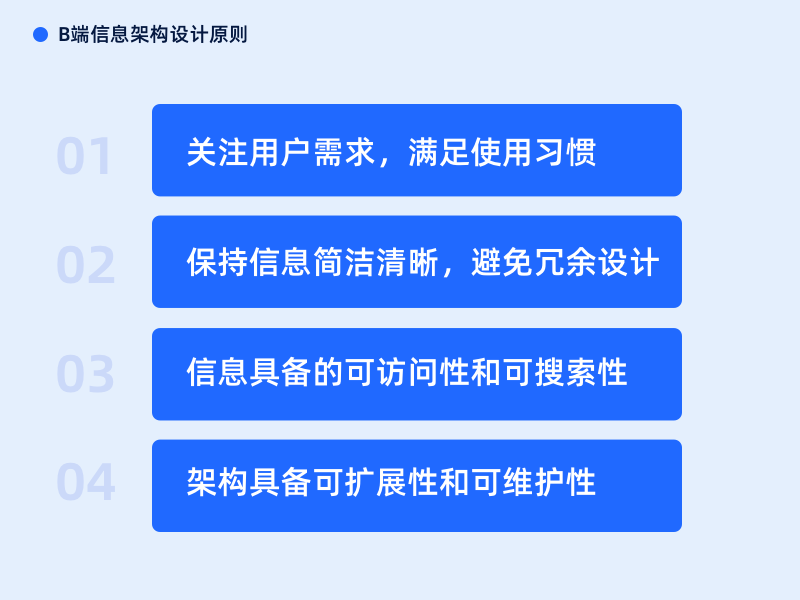 B端信息架构设计原则

01 关注用户需求，满足使用习惯

02 保持信息简洁清晰，避免冗余设计

03 信息具备的可访问性和可搜索性

04 架构具备可扩展性和可维护性